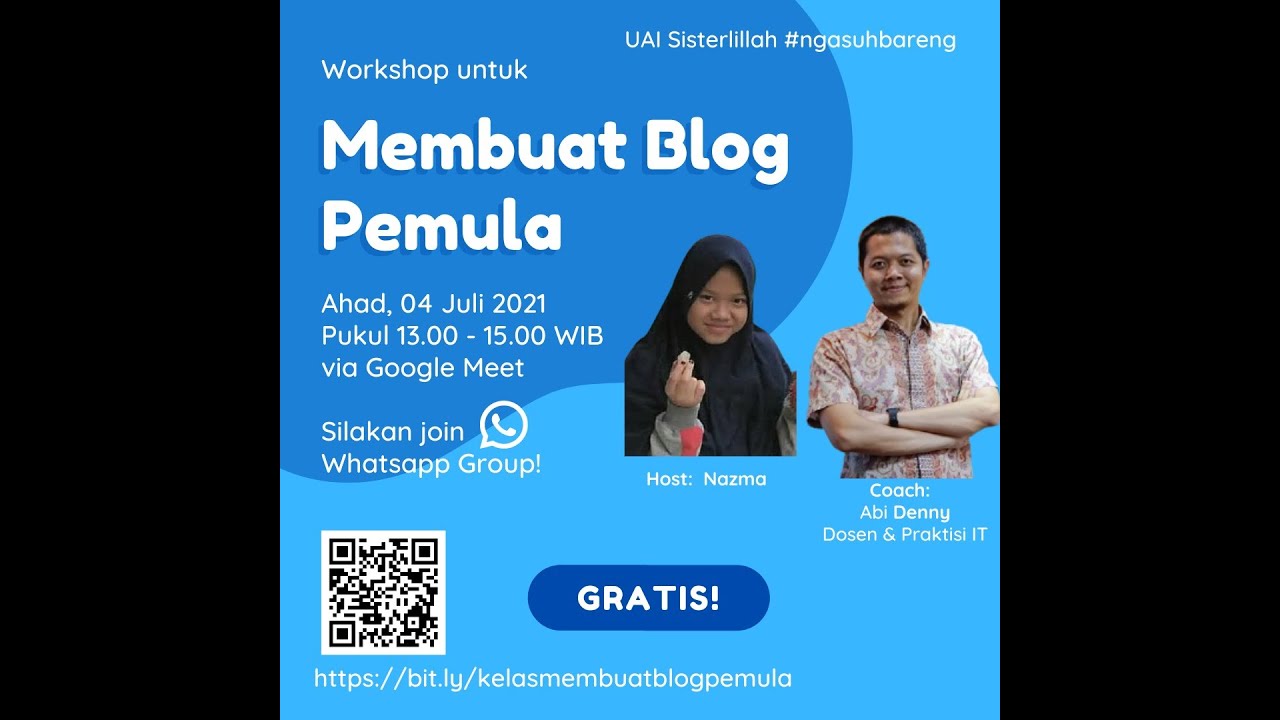 UAI Sisterlillah #ngasuhbareng

Workshop untuk

Membuat Blog Pemula

Ahad, 04 Juli 2021
Pukul 13.00 - 15.00 WIB
via Google Meet

Silakan join Whatsapp Group!

Host: Nazma

Coach:
Abi Denny
Dosen & Praktisi IT

GRATIS!

https://bit.ly/kelasmembuatblogpemula